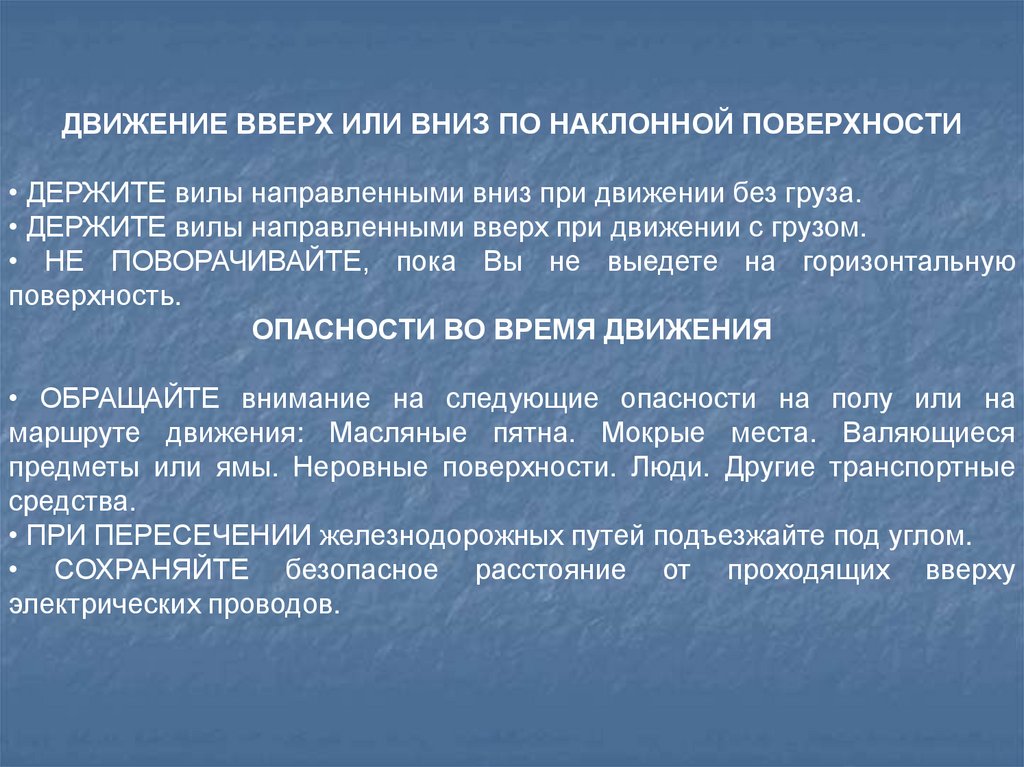 ДВИЖЕНИЕ ВВЕРХ ИЛИ ВНИЗ ПО НАКЛОННОЙ ПОВЕРХНОСТИ

• ДЕРЖИТЕ вилы направленными вниз при движении без груза.
• ДЕРЖИТЕ вилы направленными вверх при движении с грузом.
• НЕ ПОВОРАЧИВАЙТЕ, пока Вы не выедете на горизонтальную поверхность.

ОПАСНОСТИ ВО ВРЕМЯ ДВИЖЕНИЯ

• ОБРАЩАЙТЕ внимание на следующие опасности на полу или на маршруте движения: Масляные пятна. Мокрые места. Валяющиеся предметы или ямы. Неровные поверхности. Люди. Другие транспортные средства.
• ПРИ ПЕРЕСЕЧЕНИИ железнодорожных путей подъезжайте под углом.
• СОХРАНЯЙТЕ безопасное расстояние от проходящих вверху электрических проводов.